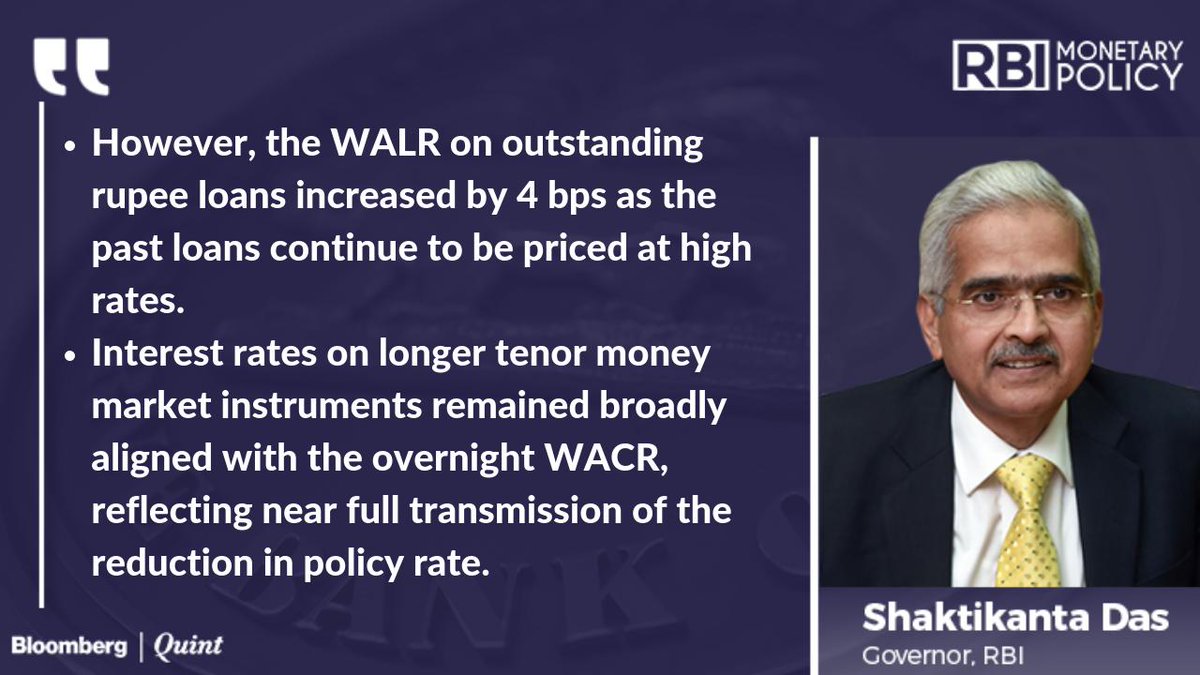 RBI MONETARY POLICY

• However, the WALR on outstanding rupee loans increased by 4 bps as the past loans continue to be priced at high rates.
• Interest rates on longer tenor money market instruments remained broadly aligned with the overnight WACR, reflecting near full transmission of the reduction in policy rate.

Shaktikanta Das
Governor, RBI

Bloomberg | Quint